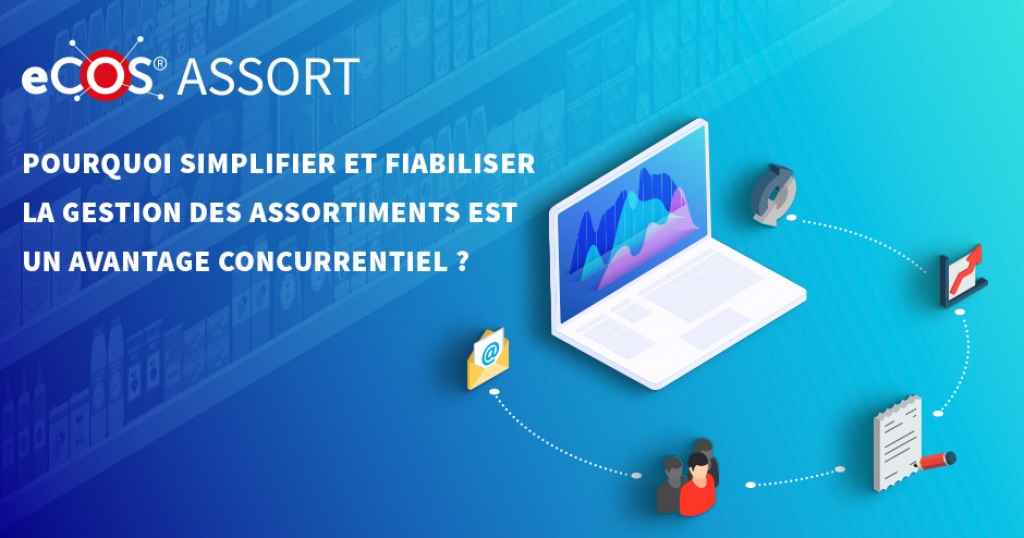 eCOS® ASSORT

POURQUOI SIMPLIFIER ET FIABILISER LA GESTION DES ASSORTIMENTS EST UN AVANTAGE CONCURRENTIEL ?

@